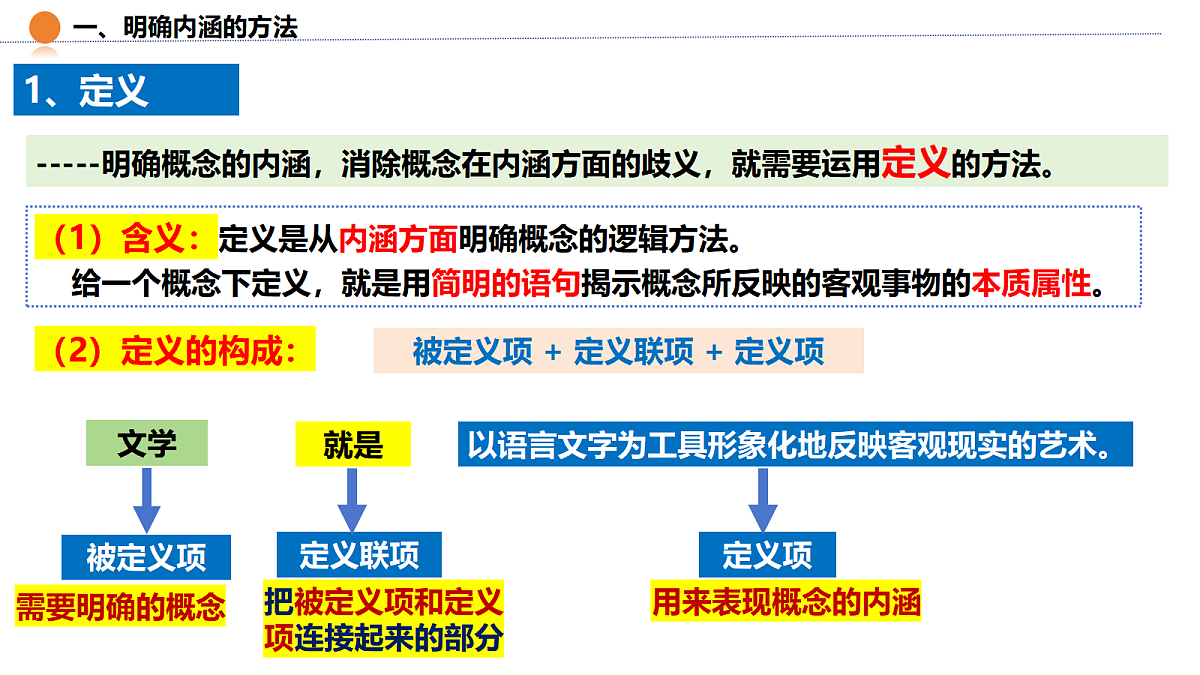 一、明确内涵的方法

1、定义

-----明确概念的内涵，消除概念在内涵方面的歧义，就需要运用定义的方法。

（1）含义：定义是从内涵方面明确概念的逻辑方法。
给一个概念下定义，就是用简明的语句揭示概念所反映的客观事物的本质属性。

（2）定义的构成：

被定义项 + 定义联项 + 定义项

文学

就是

以语言文字为工具形象化地反映客观现实的艺术。

被定义项

定义联项

定义项

需要明确的概念

把被定义项和定义项连接起来的部分

用来表现概念的内涵